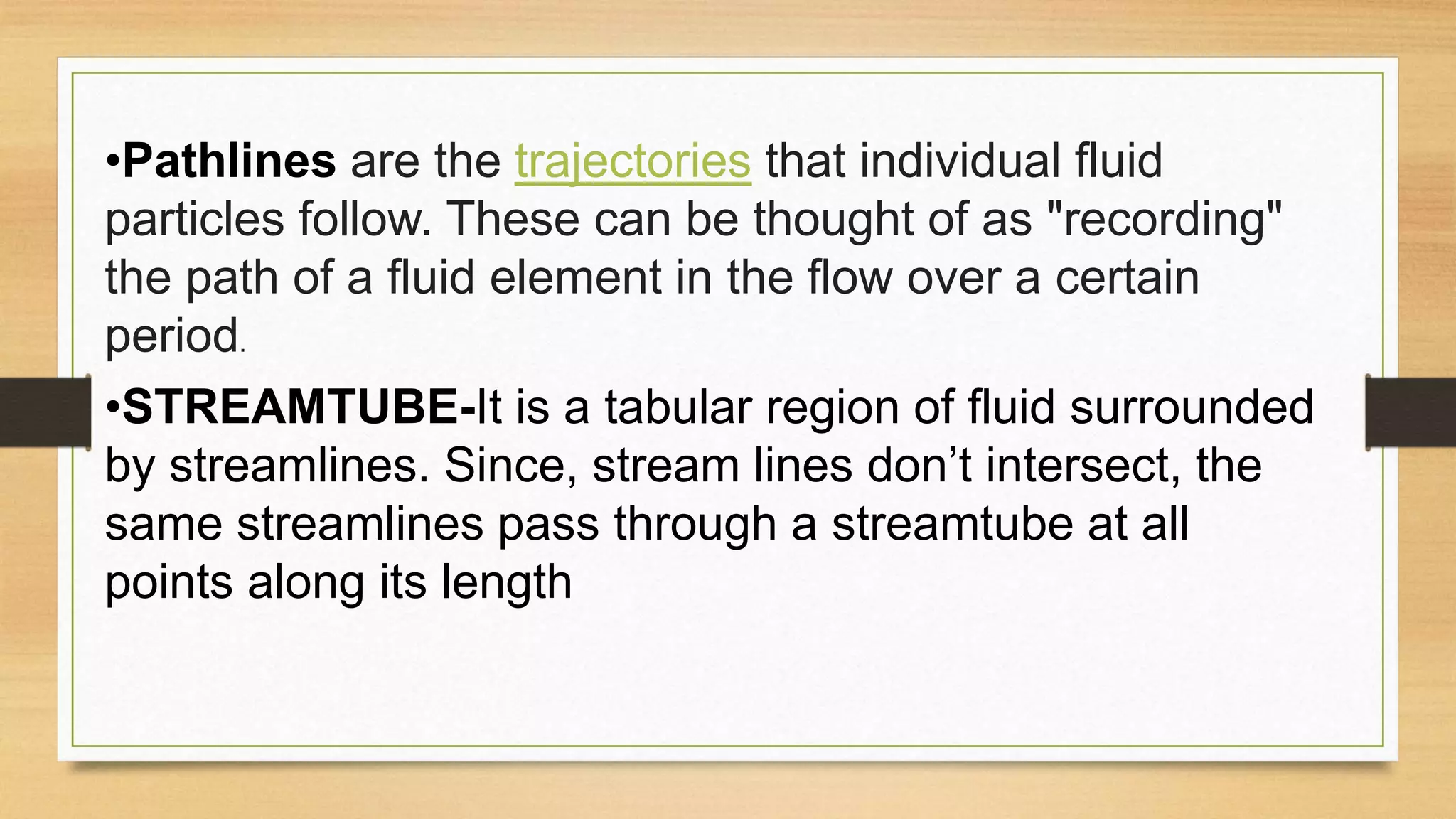 •Pathlines are the trajectories that individual fluid particles follow. These can be thought of as "recording" the path of a fluid element in the flow over a certain period.

•STREAMTUBE-It is a tabular region of fluid surrounded by streamlines. Since, stream lines don’t intersect, the same streamlines pass through a streamtube at all points along its length